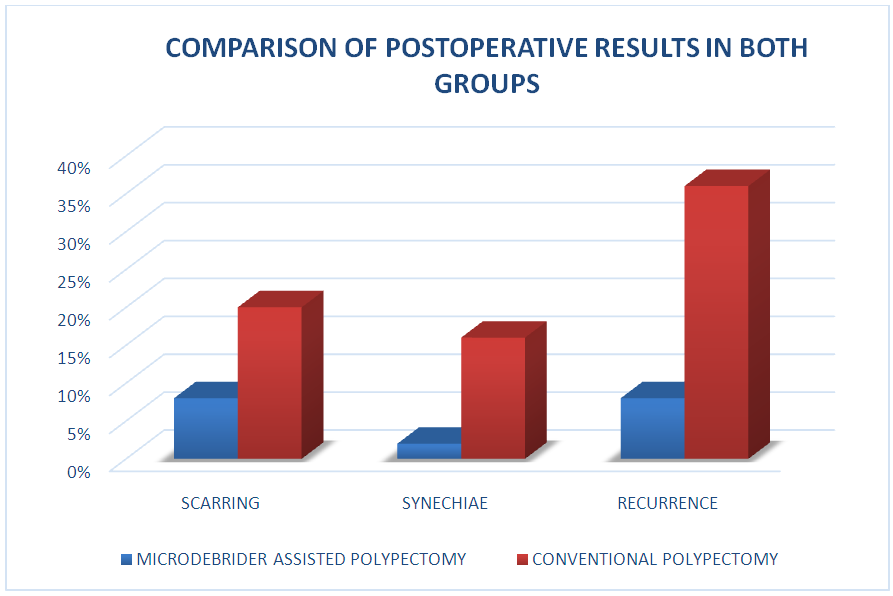 COMPARISON OF POSTOPERATIVE RESULTS IN BOTH GROUPS

40%
35%
30%
25%
20%
15%
10%
5%
0%

SCARRING
SYNECHIAE
RECURRENCE

MICRODEBRIDER ASSISTED POLYPECTOMY
CONVENTIONAL POLYPECTOMY